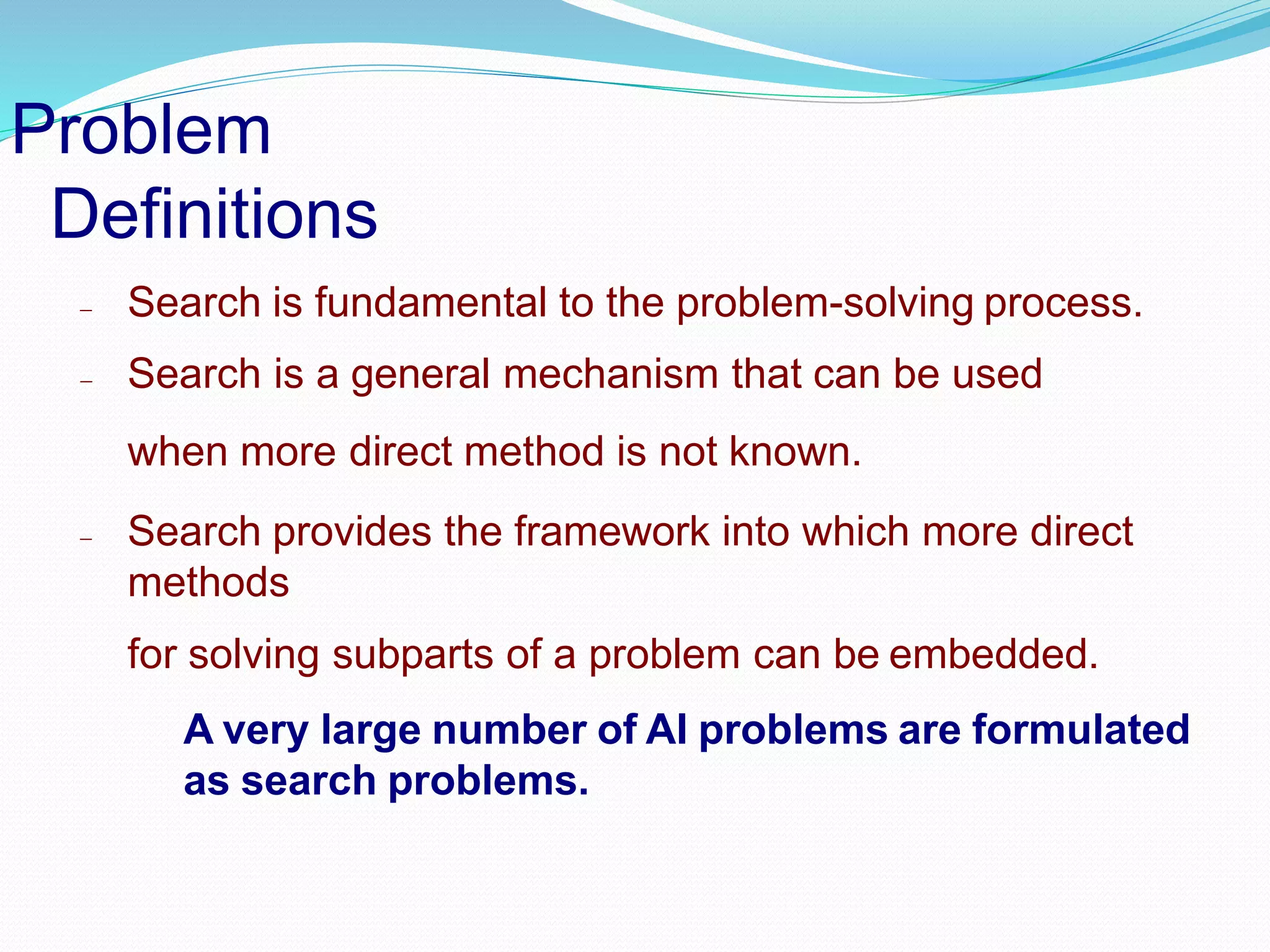 Problem
Definitions

– Search is fundamental to the problem-solving process.

– Search is a general mechanism that can be used

when more direct method is not known.

– Search provides the framework into which more direct methods

for solving subparts of a problem can be embedded.

A very large number of AI problems are formulated as search problems.